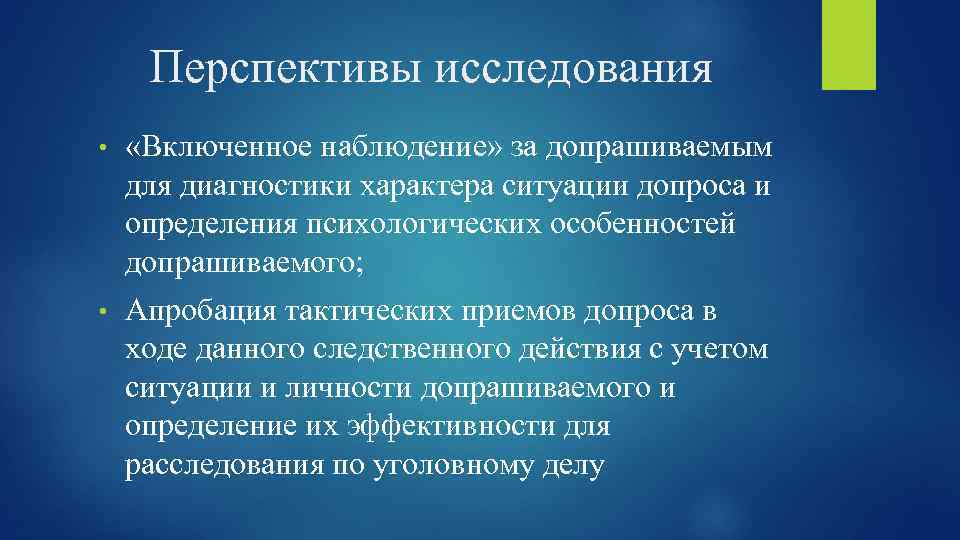 Перспективы исследования

• «Включенное наблюдение» за допрашиваемым для диагностики характера ситуации допроса и определения психологических особенностей допрашиваемого;

• Апробация тактических приемов допроса в ходе данного следственного действия с учетом ситуации и личности допрашиваемого и определение их эффективности для расследования по уголовному делу